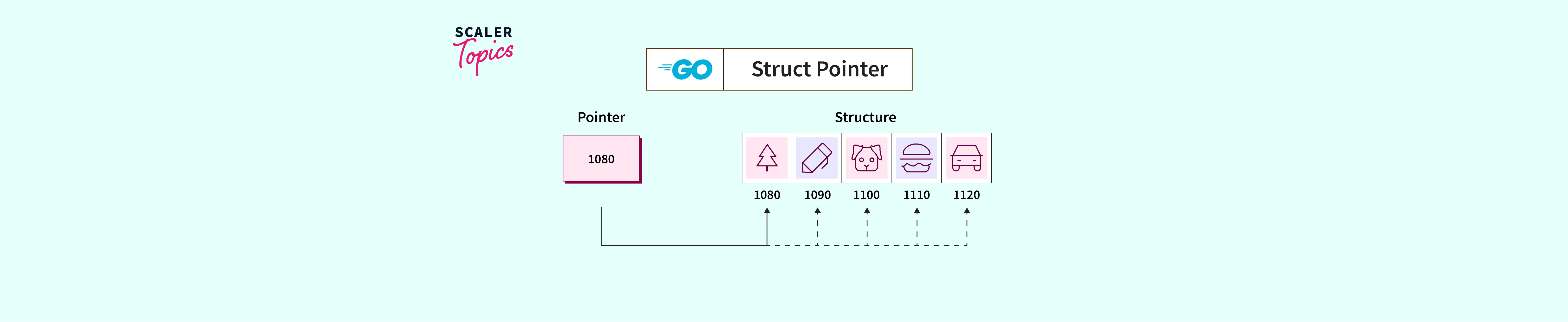 SCALER Topics

GO Struct Pointer

Pointer

1080

Structure

1080 1090 1100 1110 1120